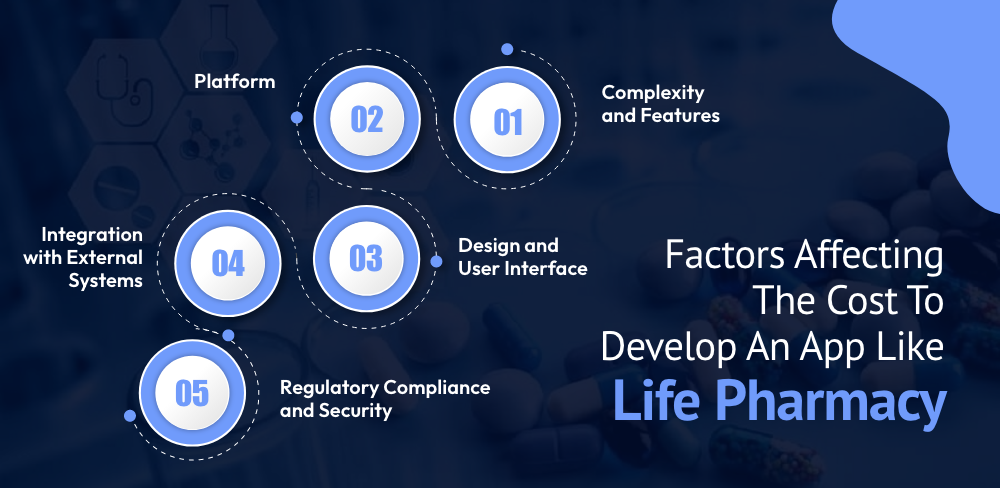 Platform

02

01

Complexity and Features

Integration with External Systems

04

03

Design and User Interface

05

Regulatory Compliance and Security

Factors Affecting The Cost To Develop An App Like

Life Pharmacy